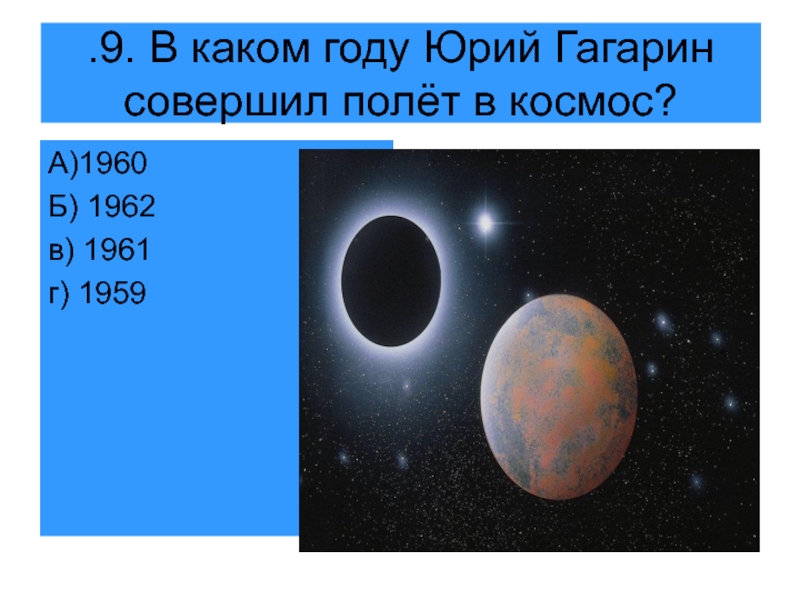 .9. В каком году Юрий Гагарин совершил полёт в космос?

А)1960
Б) 1962
в) 1961
г) 1959